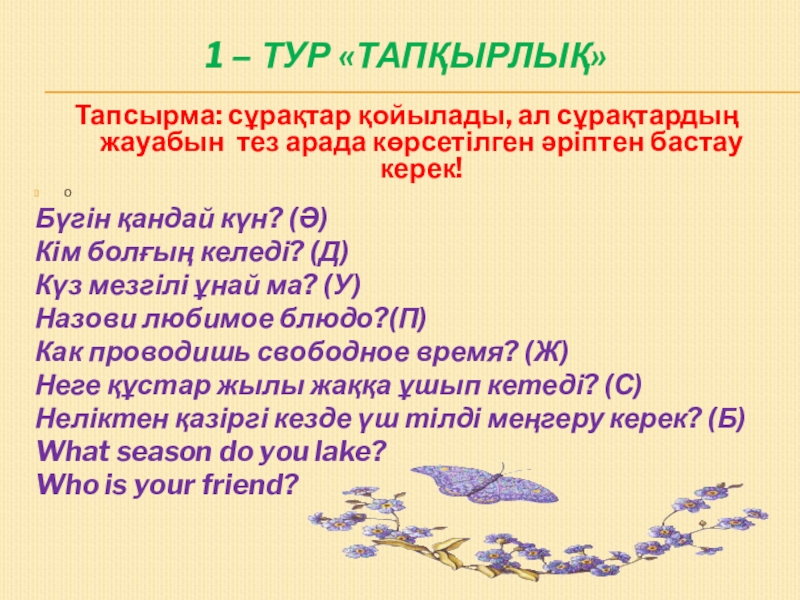 1 – ТУР «ТАПҚЫРЛЫҚ»

Тапсырма: сұрақтар қойылады, ал сұрақтардың жауабын тез арада көрсетілген әріптен бастау керек!

о

Бүгін қандай күн? (Ә)
Кім болғың келеді? (Д)
Күз мезгілі ұнай ма? (У)
Назови любимое блюдо?(П)
Как проводишь свободное время? (Ж)
Неге құстар жылы жаққа ұшып кетеді? (С)
Неліктен қазіргі кезде үш тілді меңгеру керек? (Б)
What season do you lake?
Who is your friend?